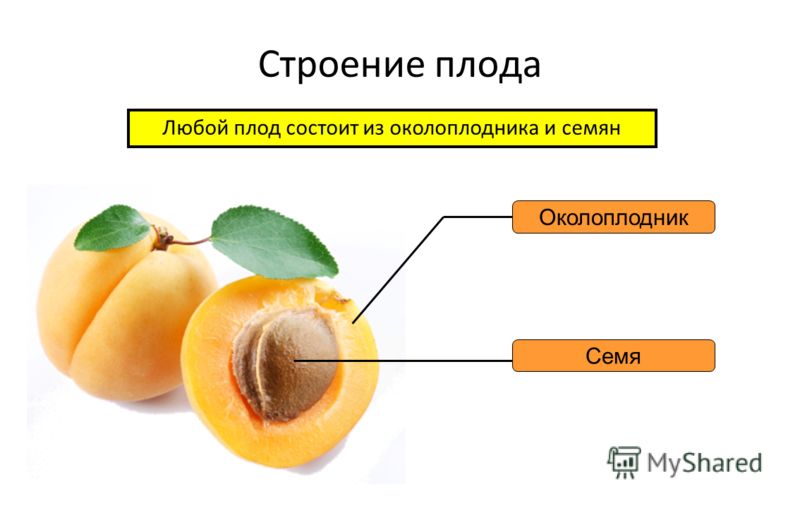 Строение плода

Любой плод состоит из околоплодника и семян

Околоплодник

Семя

MyShared